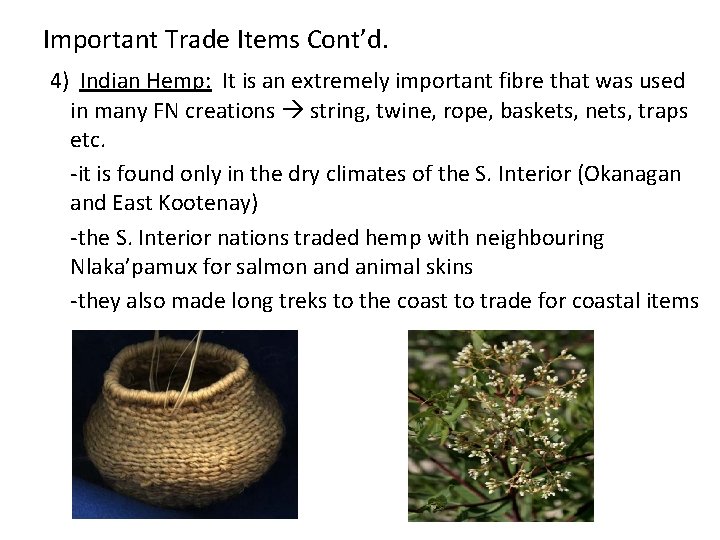 Important Trade Items Cont'd.

4) Indian Hemp: It is an extremely important fibre that was used in many FN creations → string, twine, rope, baskets, nets, traps etc.

-it is found only in the dry climates of the S. Interior (Okanagan and East Kootenay)

-the S. Interior nations traded hemp with neighbouring Nlaka'pamux for salmon and animal skins

-they also made long treks to the coast to trade for coastal items